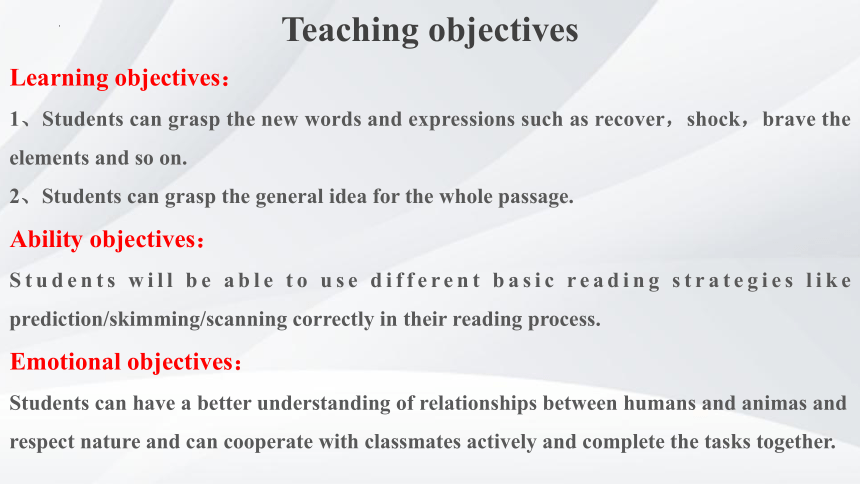 Teaching objectives

Learning objectives：

1、Students can grasp the new words and expressions such as recover，shock，brave the elements and so on.

2、Students can grasp the general idea for the whole passage.

Ability objectives：

Students will be able to use different basic reading strategies like prediction/skimming/scanning correctly in their reading process.

Emotional objectives：

Students can have a better understanding of relationships between humans and animas and respect nature and can cooperate with classmates actively and complete the tasks together.